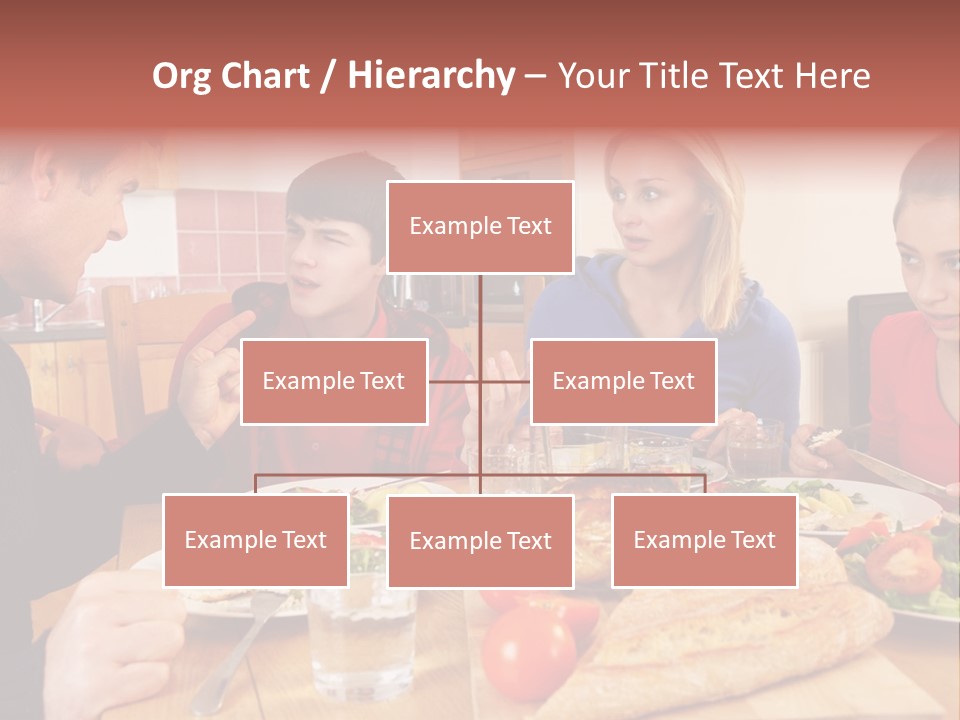 Org Chart / Hierarchy – Your Title Text Here

Example Text

Example Text

Example Text

Example Text

Example Text

Example Text